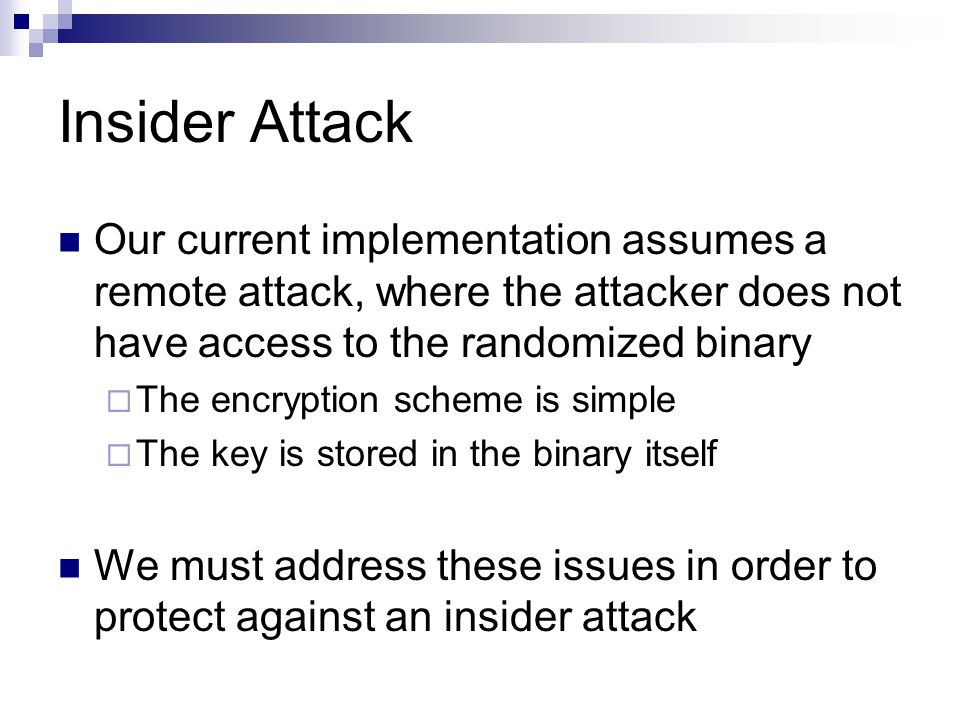 Insider Attack

Our current implementation assumes a remote attack, where the attacker does not have access to the randomized binary

The encryption scheme is simple

The key is stored in the binary itself

We must address these issues in order to protect against an insider attack